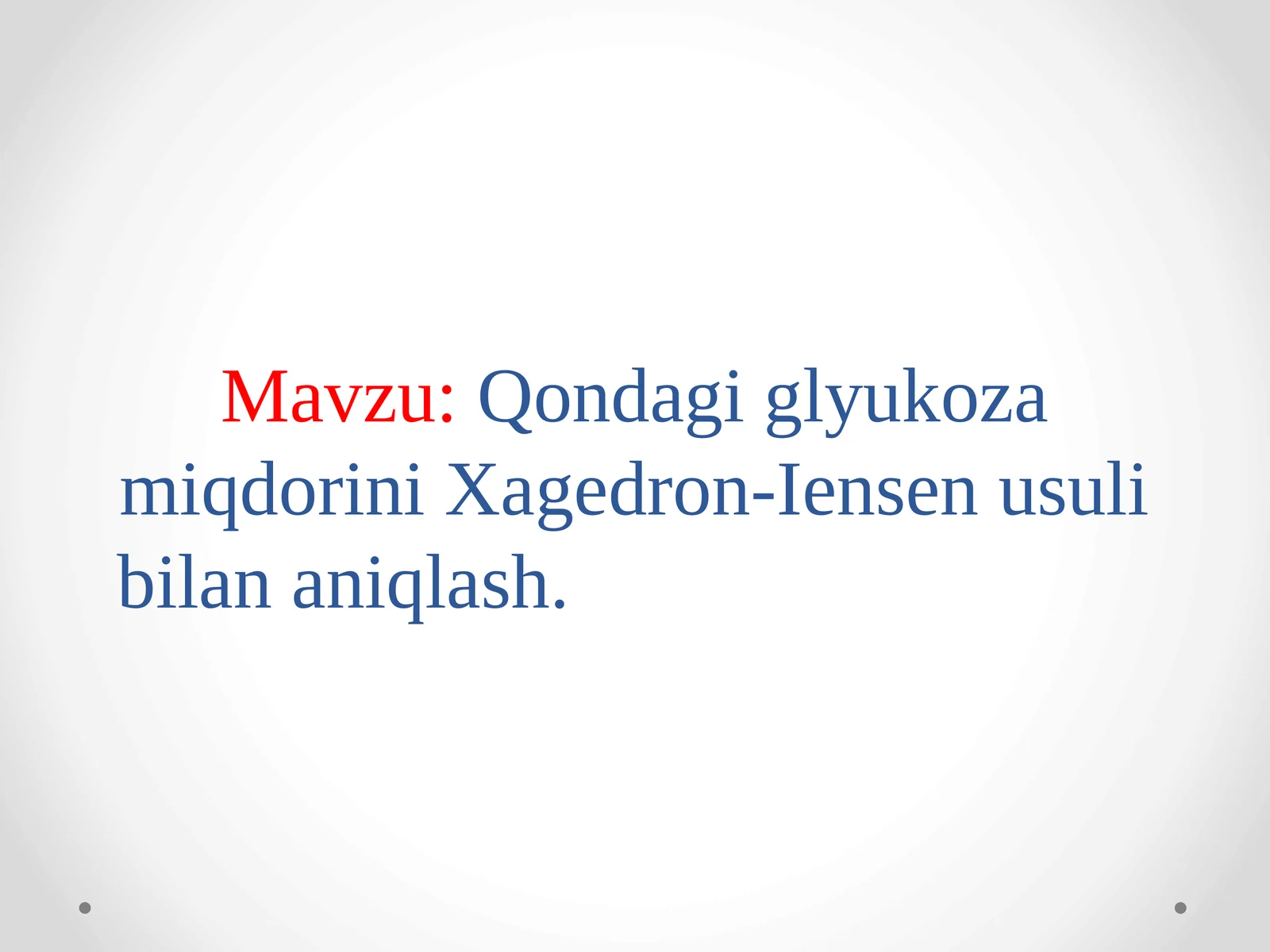 Mavzu: Qondagi glyukoza miqdorini Xagedron-Iensen usuli bilan aniqlash.